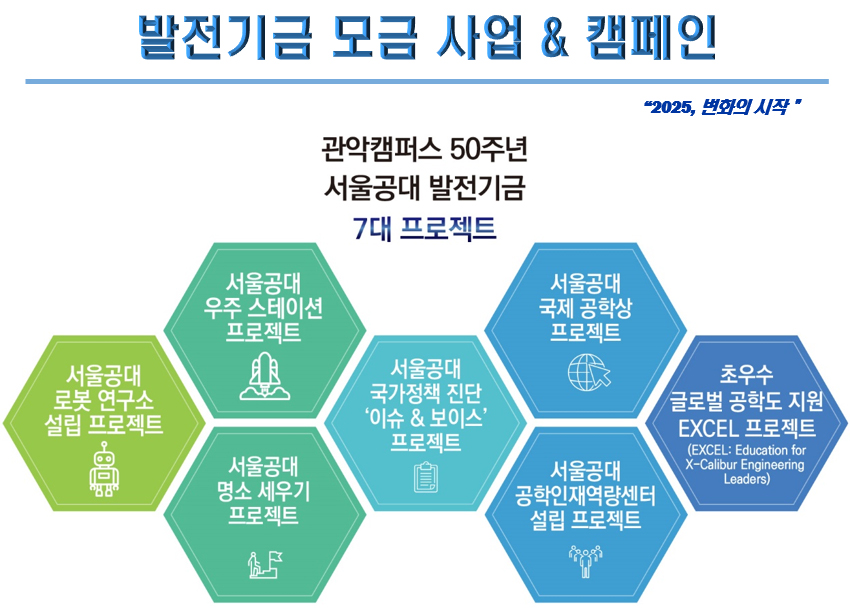 발전기금 모금 사업 & 캠페인

"2025, 변화의 시작 "

관악캠퍼스 50주년
서울공대 발전기금
7대 프로젝트

서울공대
로봇 연구소
설립 프로젝트

서울공대
우주 스테이션
프로젝트

서울공대
명소 세우기
프로젝트

서울공대
국가정책 진단
'이슈 & 보이스'
프로젝트

서울공대
국제 공학상
프로젝트

서울공대
공학인재역량센터
설립 프로젝트

초우수
글로벌 공학도 지원
EXCEL 프로젝트
(EXCEL: Education for X-Calibur Engineering Leaders)